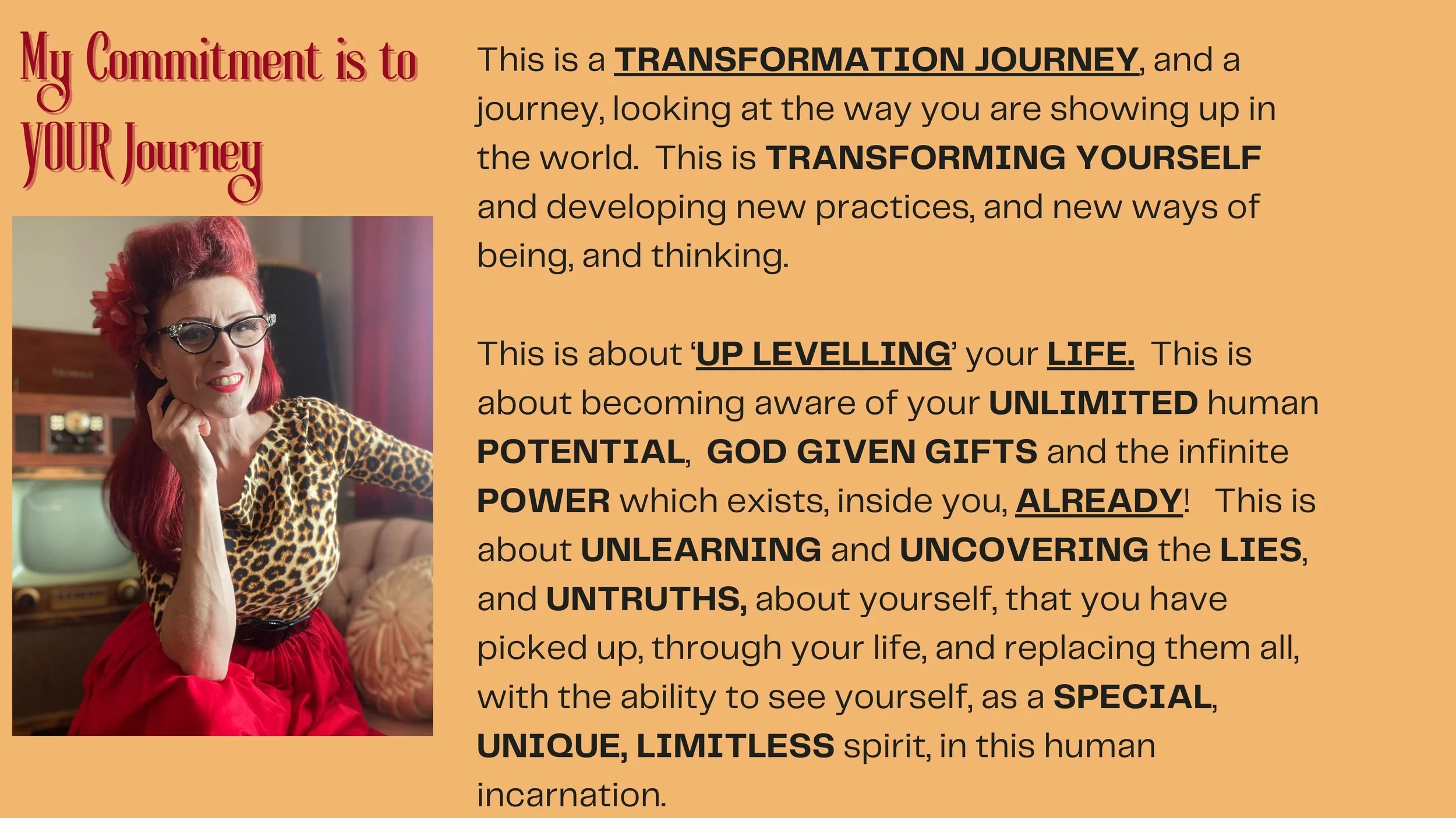 My Commitment is to YOUR Journey

This is a TRANSFORMATION JOURNEY, and a journey, looking at the way you are showing up in the world. This is TRANSFORMING YOURSELF and developing new practices, and new ways of being, and thinking.

This is about 'UP LEVELLING' your LIFE. This is about becoming aware of your UNLIMITED human POTENTIAL, GOD GIVEN GIFTS and the infinite POWER which exists, inside you, ALREADY! This is about UNLEARNING and UNCOVERING the LIES, and UNTRUTHS, about yourself, that you have picked up, through your life, and replacing them all, with the ability to see yourself, as a SPECIAL, UNIQUE, LIMITLESS spirit, in this human incarnation.